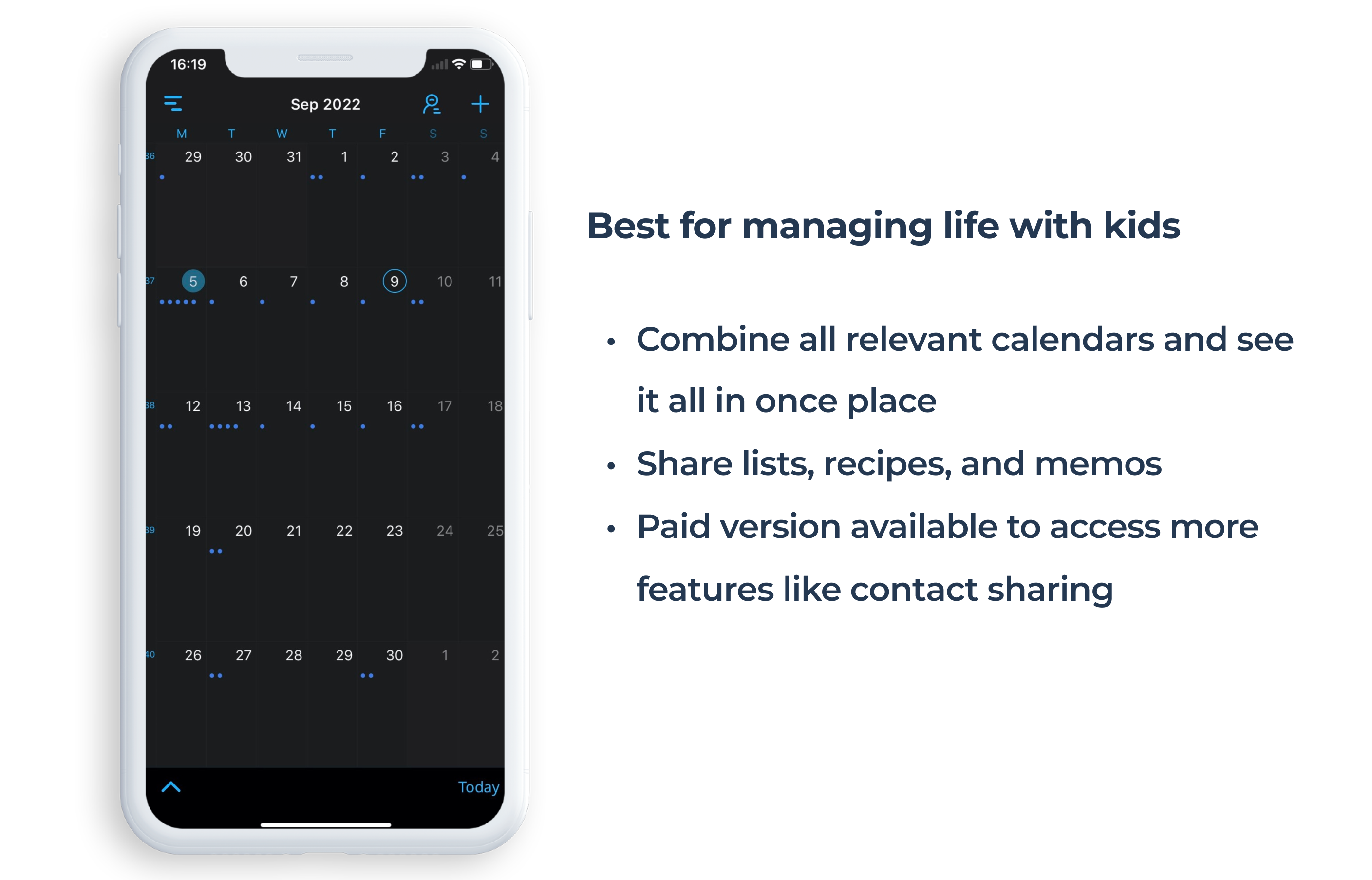 16:19

Sep 2022

| | M | T | W | T | F | S | S |
|---|---|---|---|---|---|---|---|
| 36 | 29 | 30 | 31 | 1 | 2 | 3 | 4 |
| 37 | 5 | 6 | 7 | 8 | 9 | 10 | 11 |
| 38 | 12 | 13 | 14 | 15 | 16 | 17 | 18 |
| 39 | 19 | 20 | 21 | 22 | 23 | 24 | 25 |
| 40 | 26 | 27 | 28 | 29 | 30 | 1 | 2 |

Today

Best for managing life with kids

• Combine all relevant calendars and see it all in once place

• Share lists, recipes, and memos

• Paid version available to access more features like contact sharing